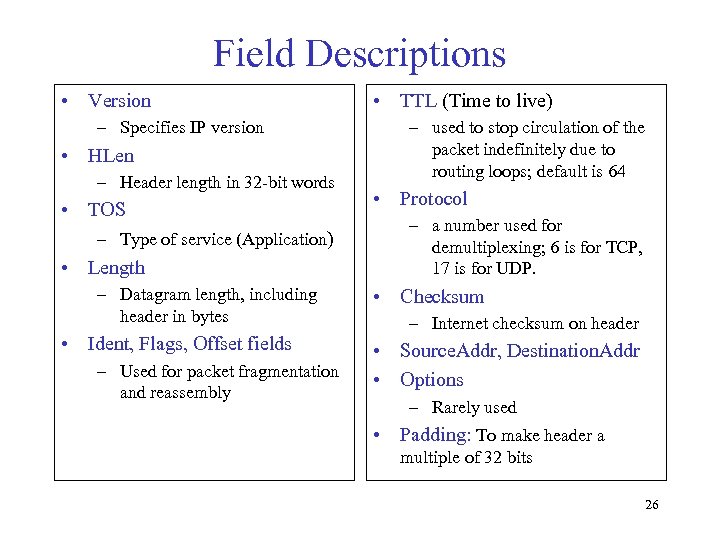 Field Descriptions

• Version
– Specifies IP version
• HLen
– Header length in 32-bit words
• TOS
– Type of service (Application)
• Length
– Datagram length, including header in bytes
• Ident, Flags, Offset fields
– Used for packet fragmentation and reassembly

• TTL (Time to live)
– used to stop circulation of the packet indefinitely due to routing loops; default is 64
• Protocol
– a number used for demultiplexing; 6 is for TCP, 17 is for UDP.
• Checksum
– Internet checksum on header
• SourceAddr, DestinationAddr
• Options
– Rarely used
• Padding: To make header a multiple of 32 bits

26